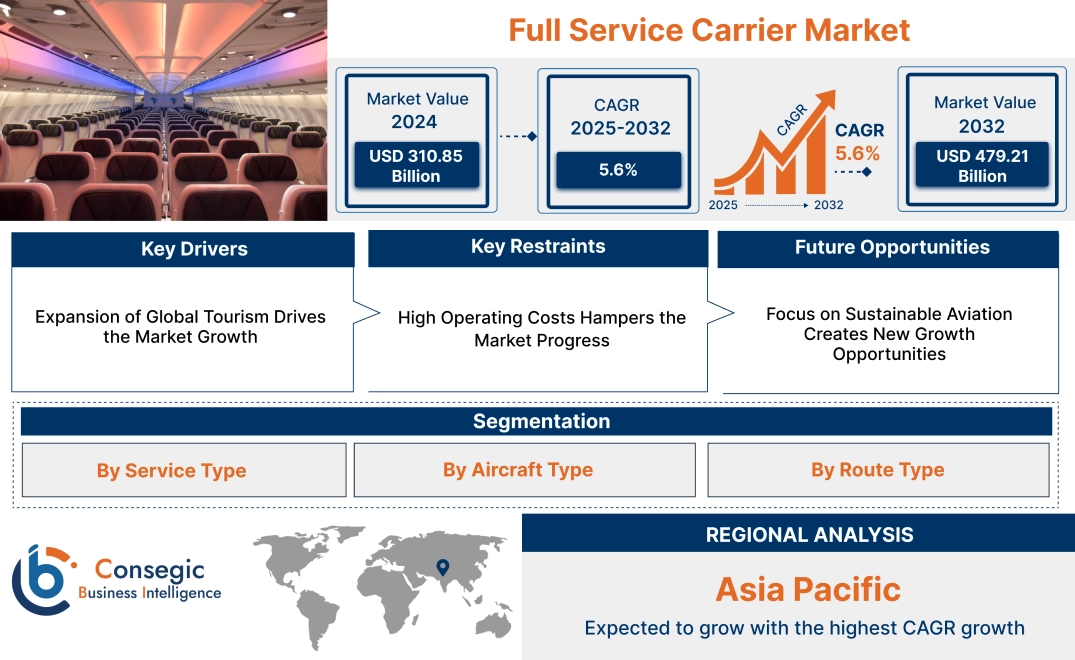 Full Service Carrier Market

Market Value 2024

USD 310.85 Billion

CAGR 2025-2032

5.6%

CAGR

CAGR 5.6%

2025 2032

Market Value 2032

USD 479.21 Billion

Key Drivers

Expansion of Global Tourism Drives the Market Growth

Key Restraints

High Operating Costs Hampers the Market Progress

Future Opportunities

Focus on Sustainable Aviation Creates New Growth Opportunities

Segmentation

By Service Type

By Aircraft Type

By Route Type

Consegic Business Intelligence

REGIONAL ANALYSIS

Asia Pacific

Expected to grow with the highest CAGR growth